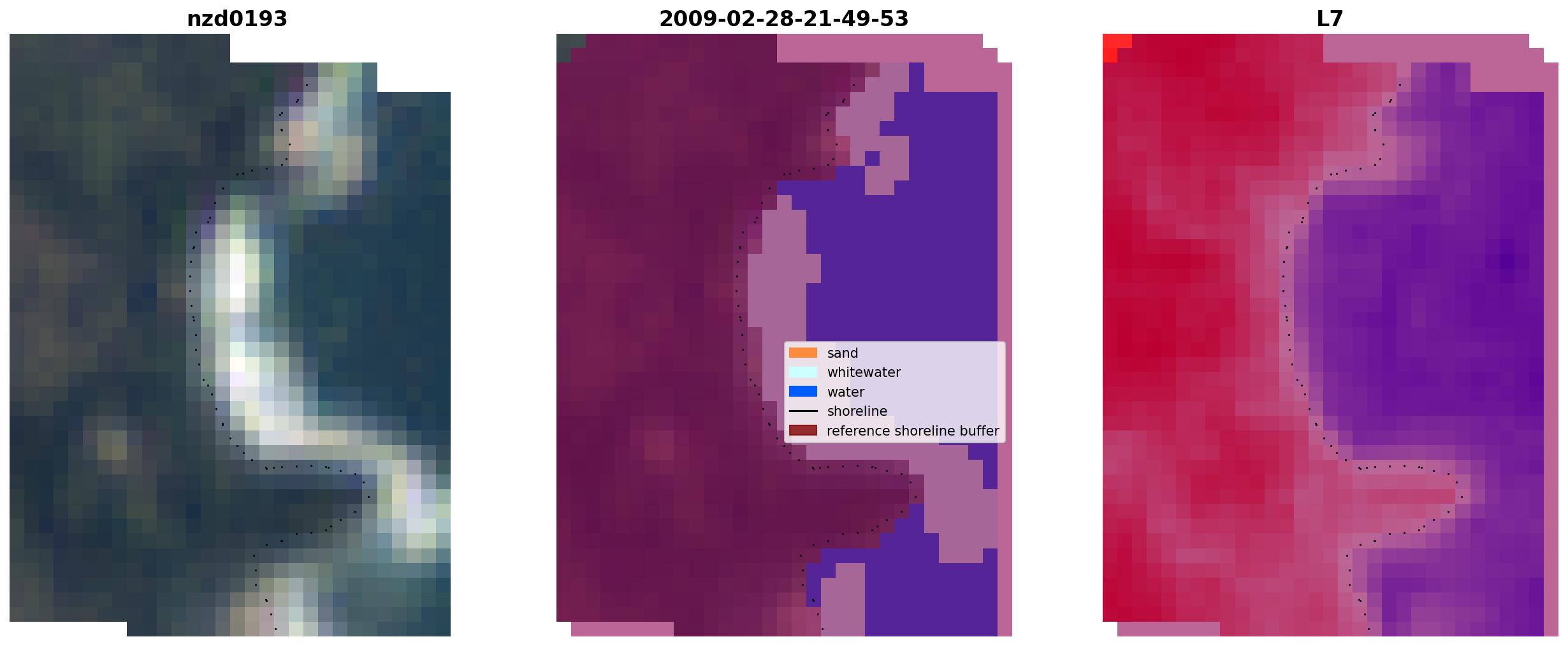 nzd0193

2009-02-28-21-49-53

sand
whitewater
water
shoreline
reference shoreline buffer

L7